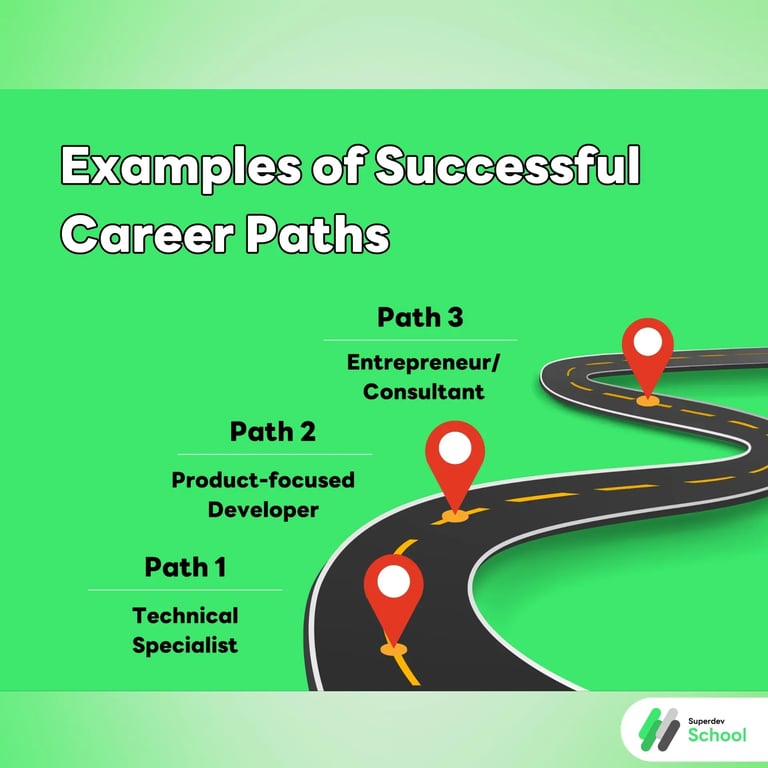 Examples of Successful Career Paths

Path 3

Entrepreneur/ Consultant

Path 2

Product-focused Developer

Path 1

Technical Specialist

Superdev School